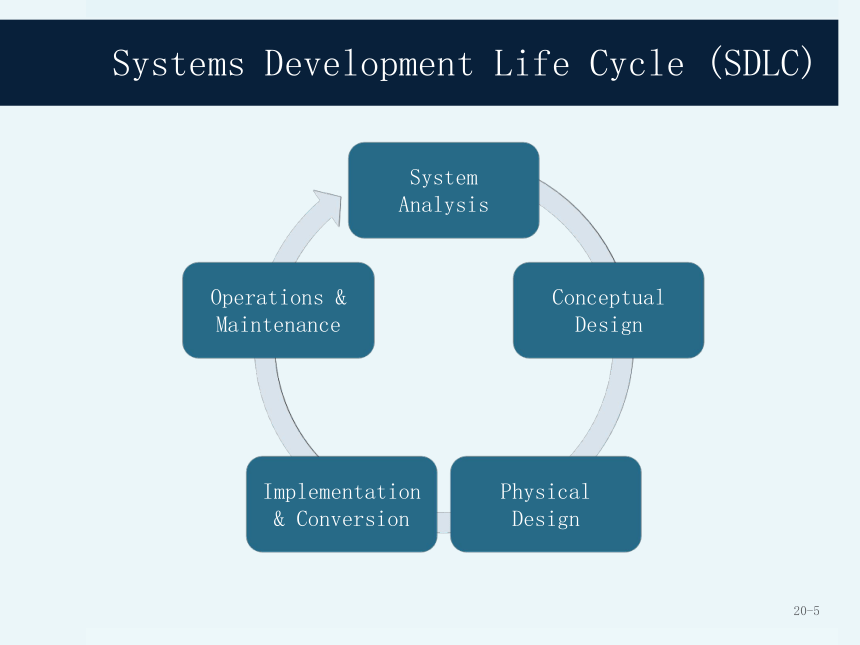 Systems Development Life Cycle (SDLC)

System Analysis

Conceptual Design

Physical Design

Implementation & Conversion

Operations & Maintenance

20-5